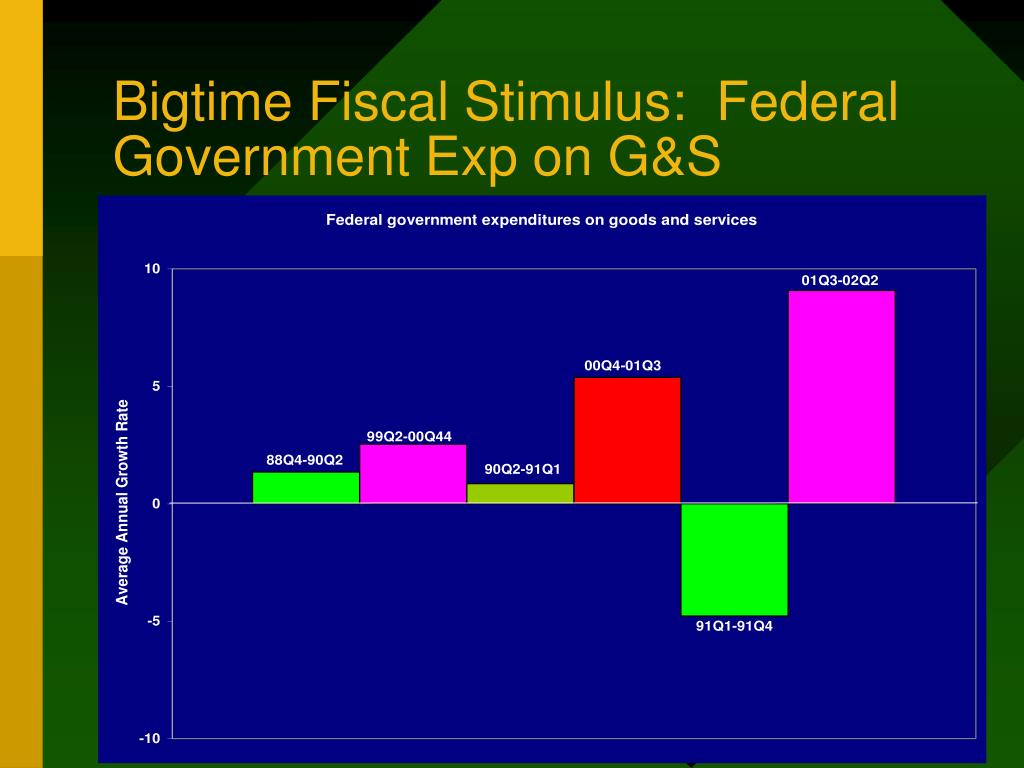 Bigtime Fiscal Stimulus: Federal Government Exp on G&S

Federal government expenditures on goods and services

Average Annual Growth Rate

10
5
0
-5
-10

88Q4-90Q2
99Q2-00Q44
90Q2-91Q1
00Q4-01Q3
91Q1-91Q4
01Q3-02Q2